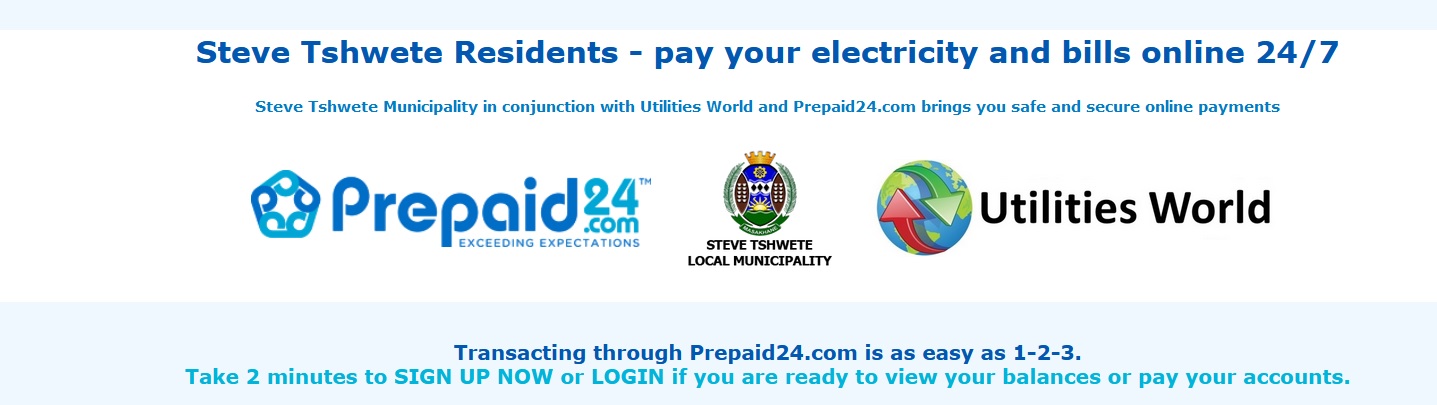 Steve Tshwete Residents - pay your electricity and bills online 24/7

Steve Tshwete Municipality in conjunction with Utilities World and Prepaid24.com brings you safe and secure online payments

Prepaid24.com™
EXCEEDING EXPECTATIONS

MASAKHANE
STEVE TSHWETE
LOCAL MUNICIPALITY

Utilities World

Transacting through Prepaid24.com is as easy as 1-2-3.
Take 2 minutes to SIGN UP NOW or LOGIN if you are ready to view your balances or pay your accounts.